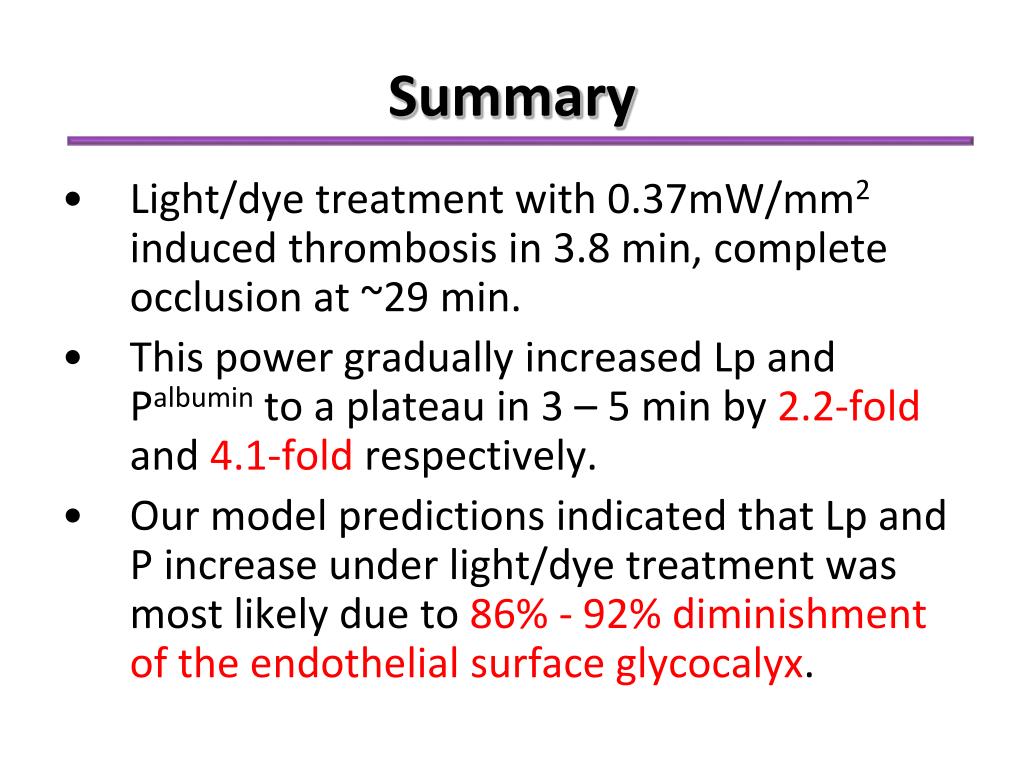 Summary

• Light/dye treatment with 0.37mW/mm$^2$ induced thrombosis in 3.8 min, complete occlusion at ~29 min.

• This power gradually increased Lp and P$^{albumin}$ to a plateau in 3 – 5 min by 2.2-fold and 4.1-fold respectively.

• Our model predictions indicated that Lp and P increase under light/dye treatment was most likely due to 86% - 92% diminishment of the endothelial surface glycocalyx.